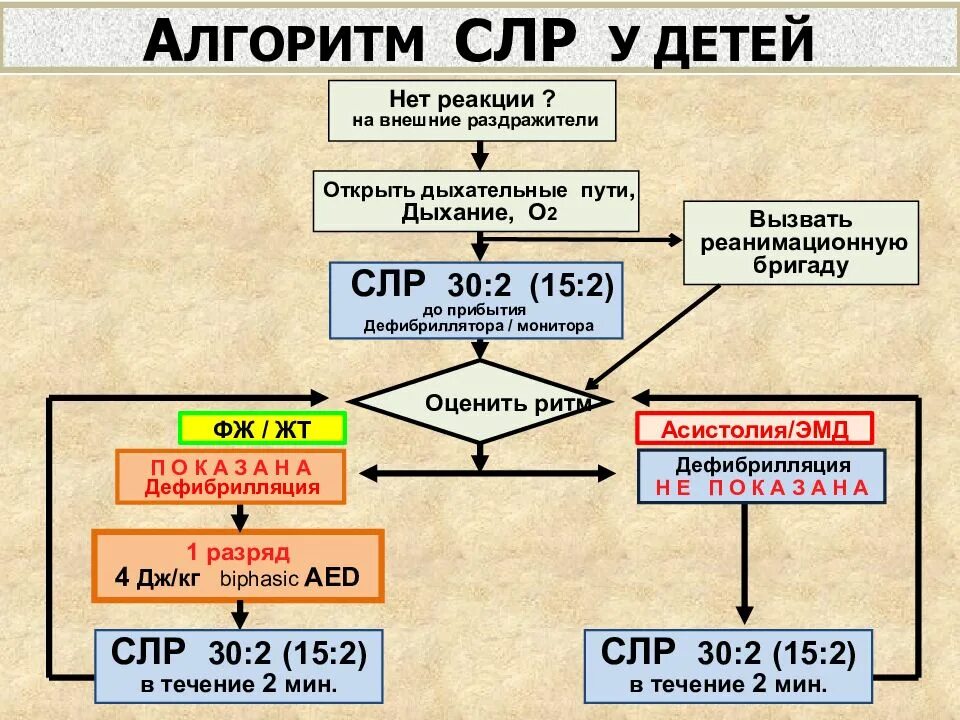 АЛГОРИТМ СЛР У ДЕТЕЙ

Нет реакции ?
на внешние раздражители

Открыть дыхательные пути,
Дыхание, $O_2$

Вызвать реанимационную бригаду

СЛР 30:2 (15:2)
до прибытия
Дефибриллятора / монитора

Оценить ритм

ФЖ / ЖТ

П О К А З А Н А
Дефибрилляция

1 разряд
4 Дж/кг biphasic AED

СЛР 30:2 (15:2)
в течение 2 мин.

Асистолия/ЭМД

Дефибрилляция
Н Е П О К А З А Н А

СЛР 30:2 (15:2)
в течение 2 мин.